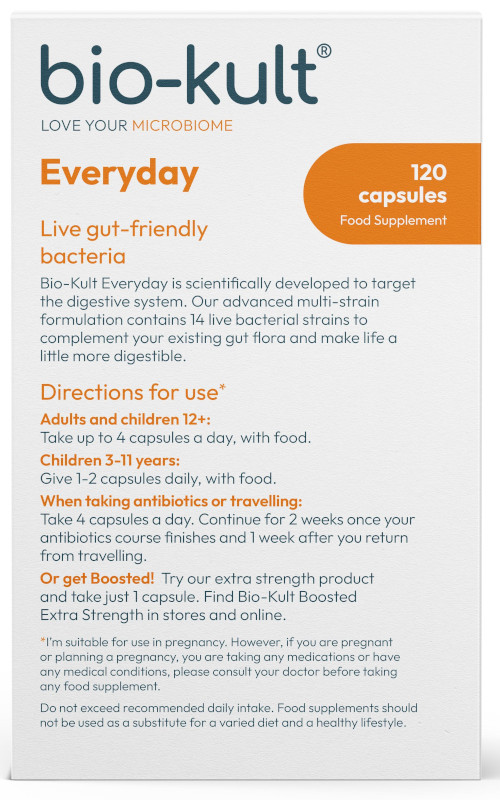 bio-kult®

LOVE YOUR MICROBIOME

Everyday

120 capsules
Food Supplement

Live gut-friendly bacteria

Bio-Kult Everyday is scientifically developed to target the digestive system. Our advanced multi-strain formulation contains 14 live bacterial strains to complement your existing gut flora and make life a little more digestible.

Directions for use*

Adults and children 12+:
Take up to 4 capsules a day, with food.

Children 3-11 years:
Give 1-2 capsules daily, with food.

When taking antibiotics or travelling:
Take 4 capsules a day. Continue for 2 weeks once your antibiotics course finishes and 1 week after you return from travelling.

Or get Boosted! Try our extra strength product and take just 1 capsule. Find Bio-Kult Boosted Extra Strength in stores and online.

*I'm suitable for use in pregnancy. However, if you are pregnant or planning a pregnancy, you are taking any medications or have any medical conditions, please consult your doctor before taking any food supplement.

Do not exceed recommended daily intake. Food supplements should not be used as a substitute for a varied diet and a healthy lifestyle.